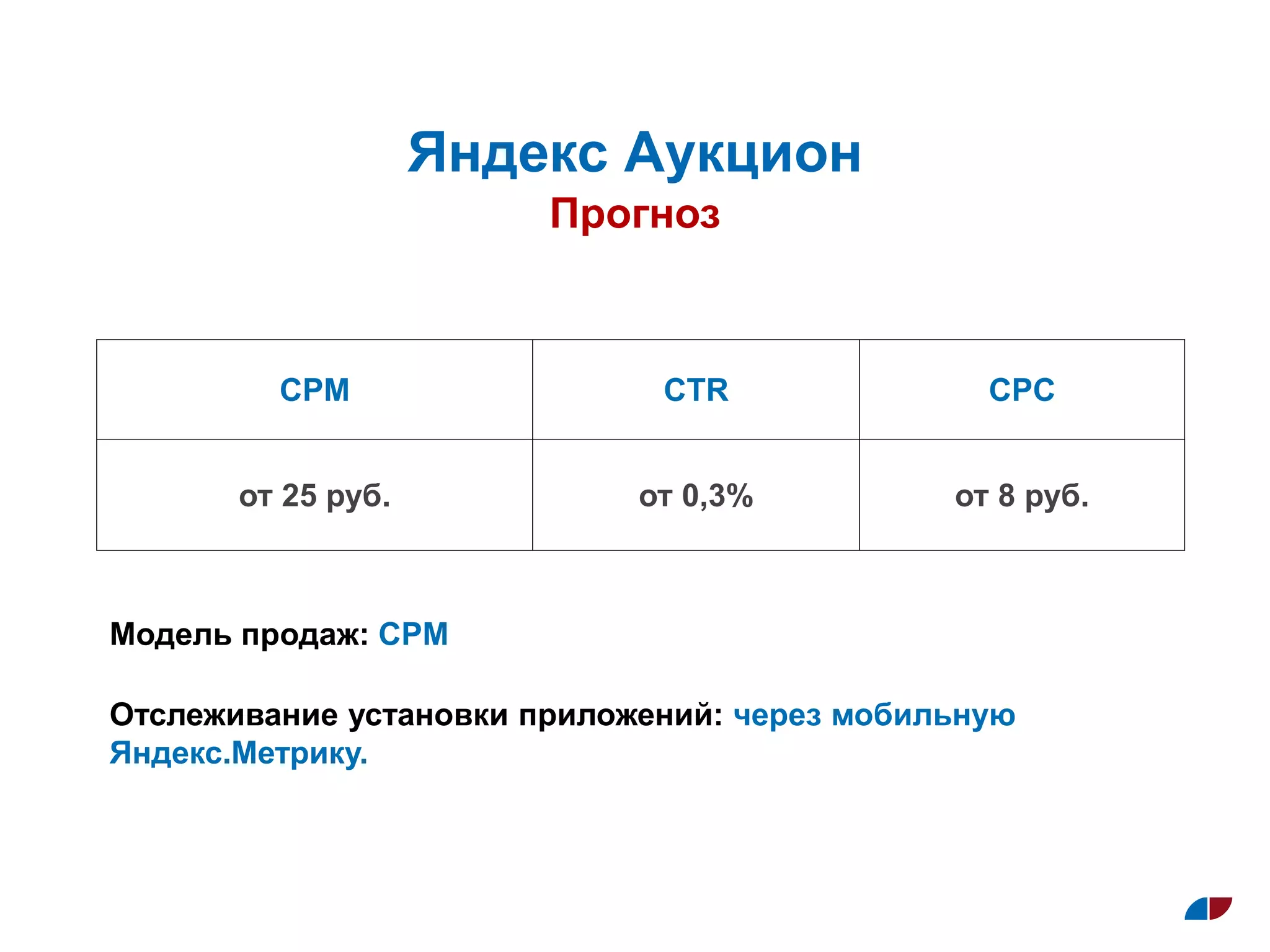 Яндекс Аукцион
Прогноз

| CPM | CTR | CPC |
|---|---|---|
| от 25 руб. | от 0,3% | от 8 руб. |

Модель продаж: CPM

Отслеживание установки приложений: через мобильную Яндекс.Метрику.